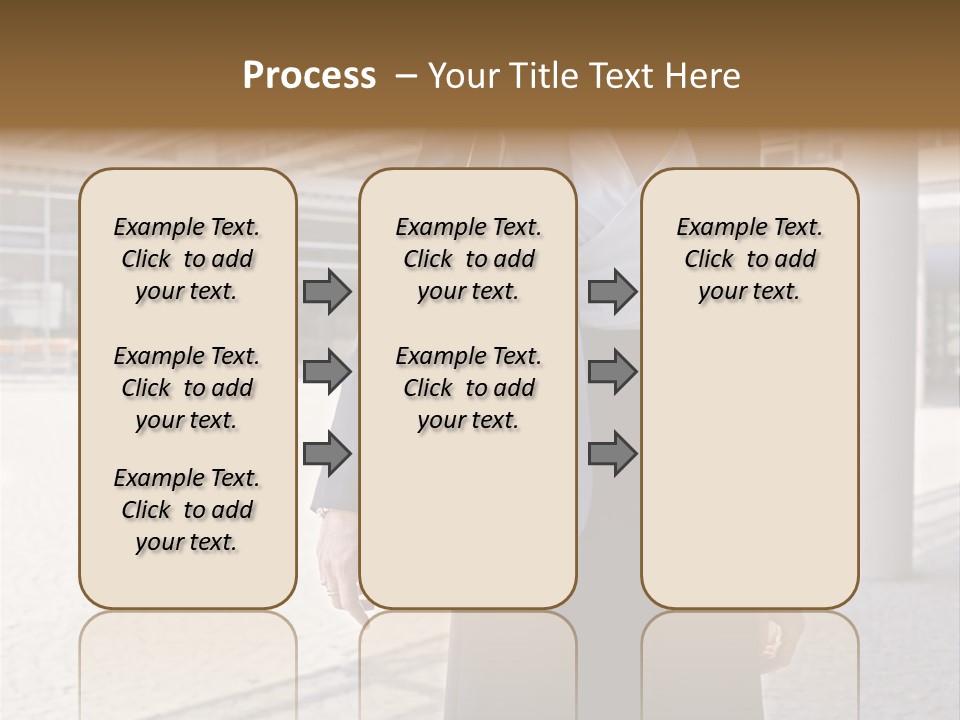 Process – Your Title Text Here

Example Text. Click to add your text.

Example Text. Click to add your text.

Example Text. Click to add your text.

Example Text. Click to add your text.

Example Text. Click to add your text.

Example Text. Click to add your text.